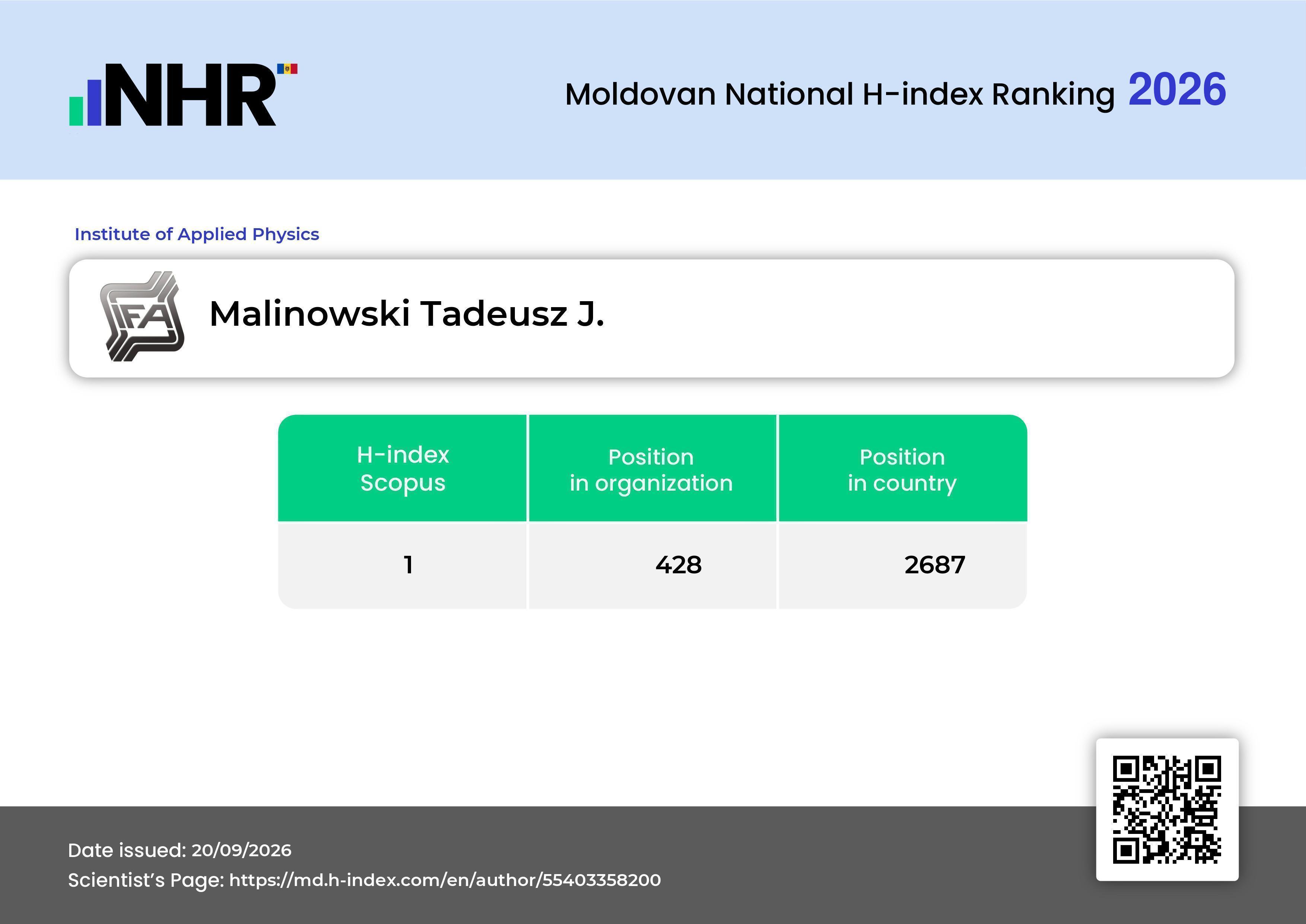 NHR

Moldovan National H-index Ranking 2026

Institute of Applied Physics

IFA

Malinowski Tadeusz J.

| H-index Scopus | Position in organization | Position in country |
|---|---|---|
| 1 | 428 | 2687 |

Date issued: 20/09/2026
Scientist's Page: https://md.h-index.com/en/author/55403358200